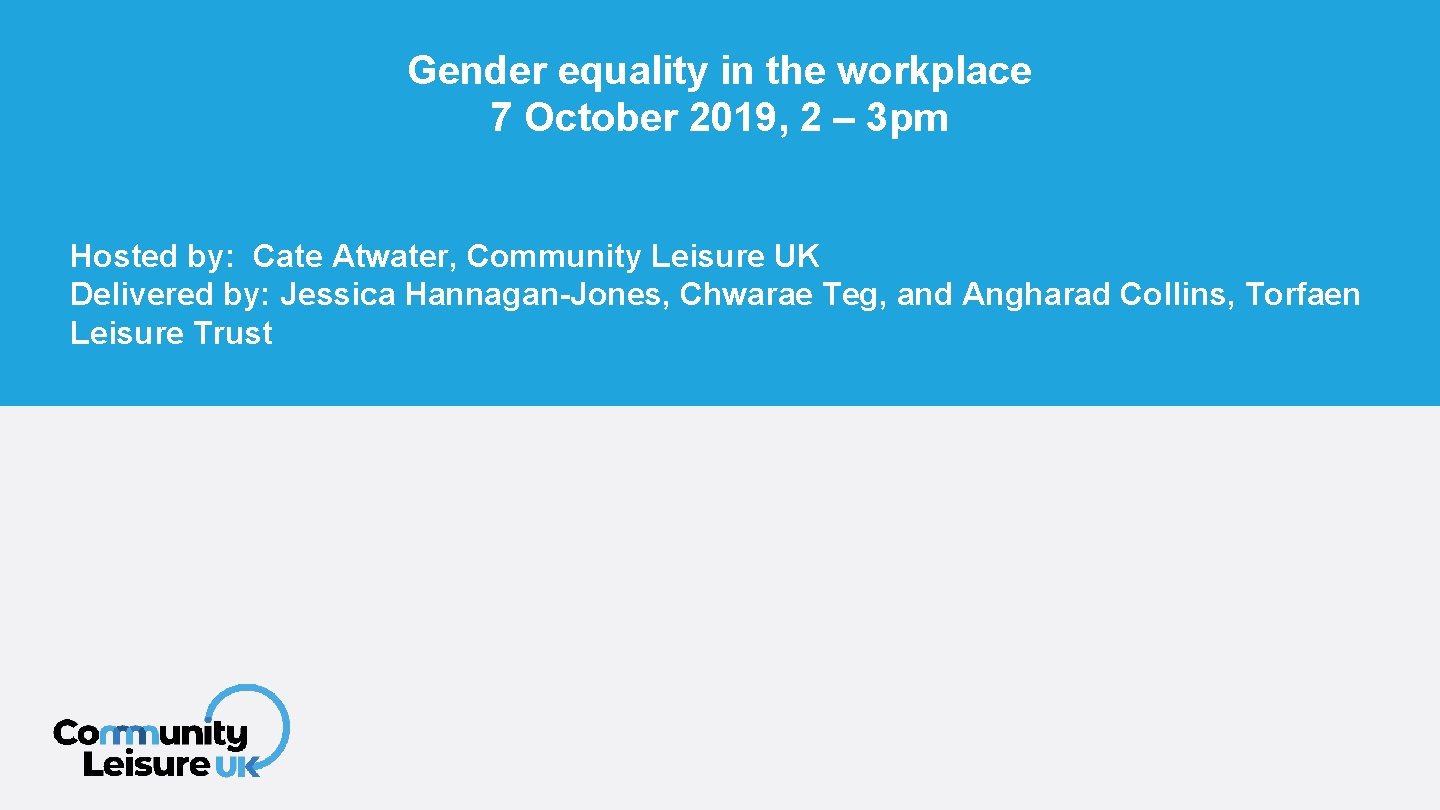 Gender equality in the workplace
7 October 2019, 2 – 3pm

Hosted by: Cate Atwater, Community Leisure UK
Delivered by: Jessica Hannagan-Jones, Chwarae Teg, and Angharad Collins, Torfaen Leisure Trust

Community Leisure UK